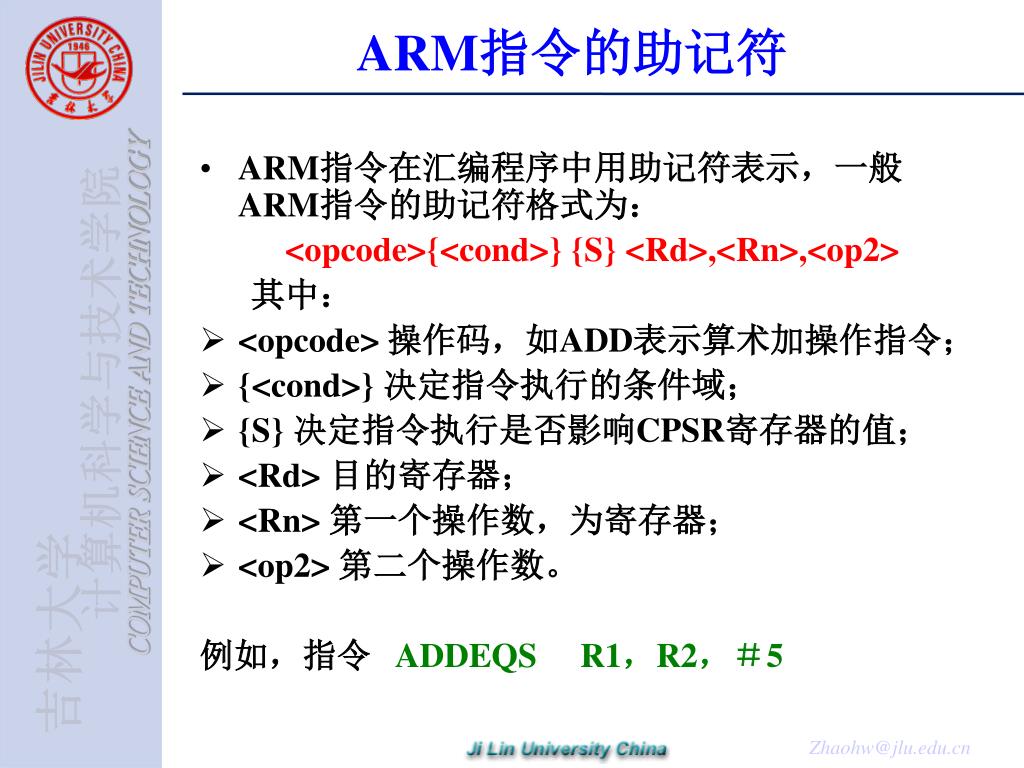 JILIN UNIVERSITY CHINA
1946
吉林大学

吉林大学
计算机科学与技术学院
COMPUTER SCIENCE AND TECHNOLOGY

ARM指令的助记符

• ARM指令在汇编程序中用助记符表示，一般ARM指令的助记符格式为：

<opcode>{<cond>} {S} <Rd>,<Rn>,<op2>

其中：

➢ <opcode> 操作码，如ADD表示算术加操作指令；
➢ {<cond>} 决定指令执行的条件域；
➢ {S} 决定指令执行是否影响CPSR寄存器的值；
➢ <Rd> 目的寄存器；
➢ <Rn> 第一个操作数，为寄存器；
➢ <op2> 第二个操作数。

例如，指令 ADDEQS R1，R2，＃5

Ji Lin University China

Zhaohw@jlu.edu.cn